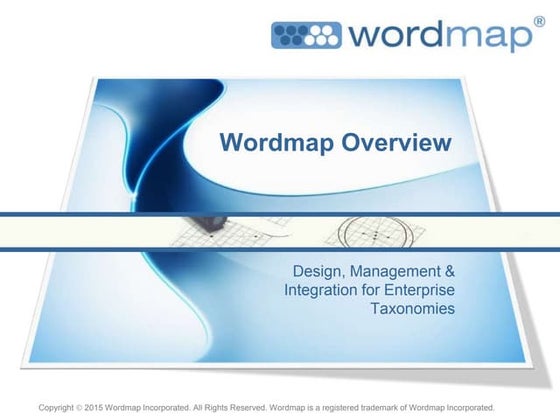 wordmap®

Wordmap Overview

Design, Management & Integration for Enterprise Taxonomies

Copyright © 2015 Wordmap Incorporated. All Rights Reserved. Wordmap is a registered trademark of Wordmap Incorporated.